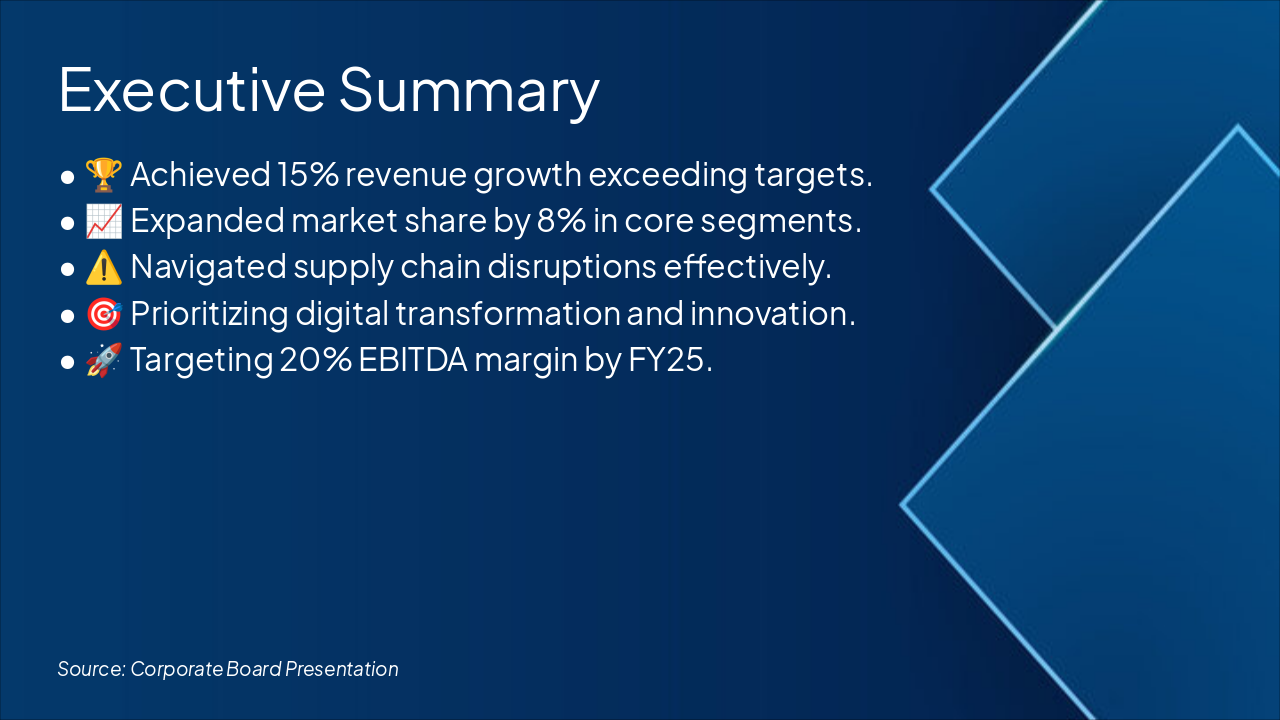 Executive Summary

● 🏆 Achieved 15% revenue growth exceeding targets.
● 📈 Expanded market share by 8% in core segments.
● ⚠️ Navigated supply chain disruptions effectively.
● 🎯 Prioritizing digital transformation and innovation.
● 🚀 Targeting 20% EBITDA margin by FY25.

Source: Corporate Board Presentation